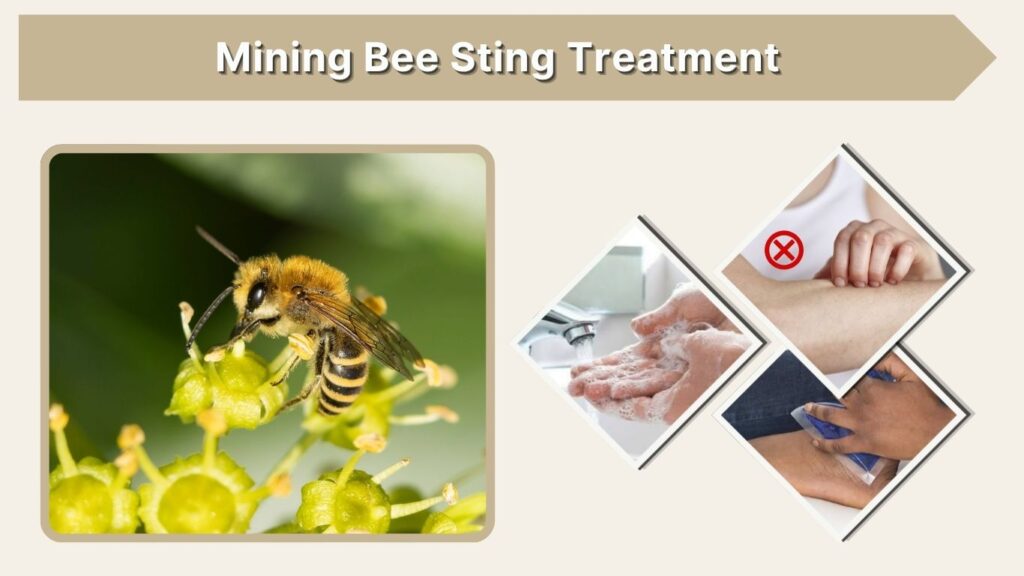 Mining Bee Sting Treatment